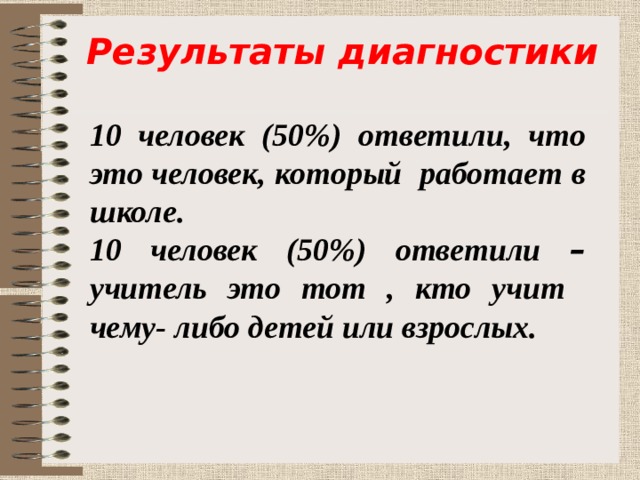 Результаты диагностики

10 человек (50%) ответили, что это человек, который работает в школе.
10 человек (50%) ответили – учитель это тот , кто учит чему- либо детей или взрослых.